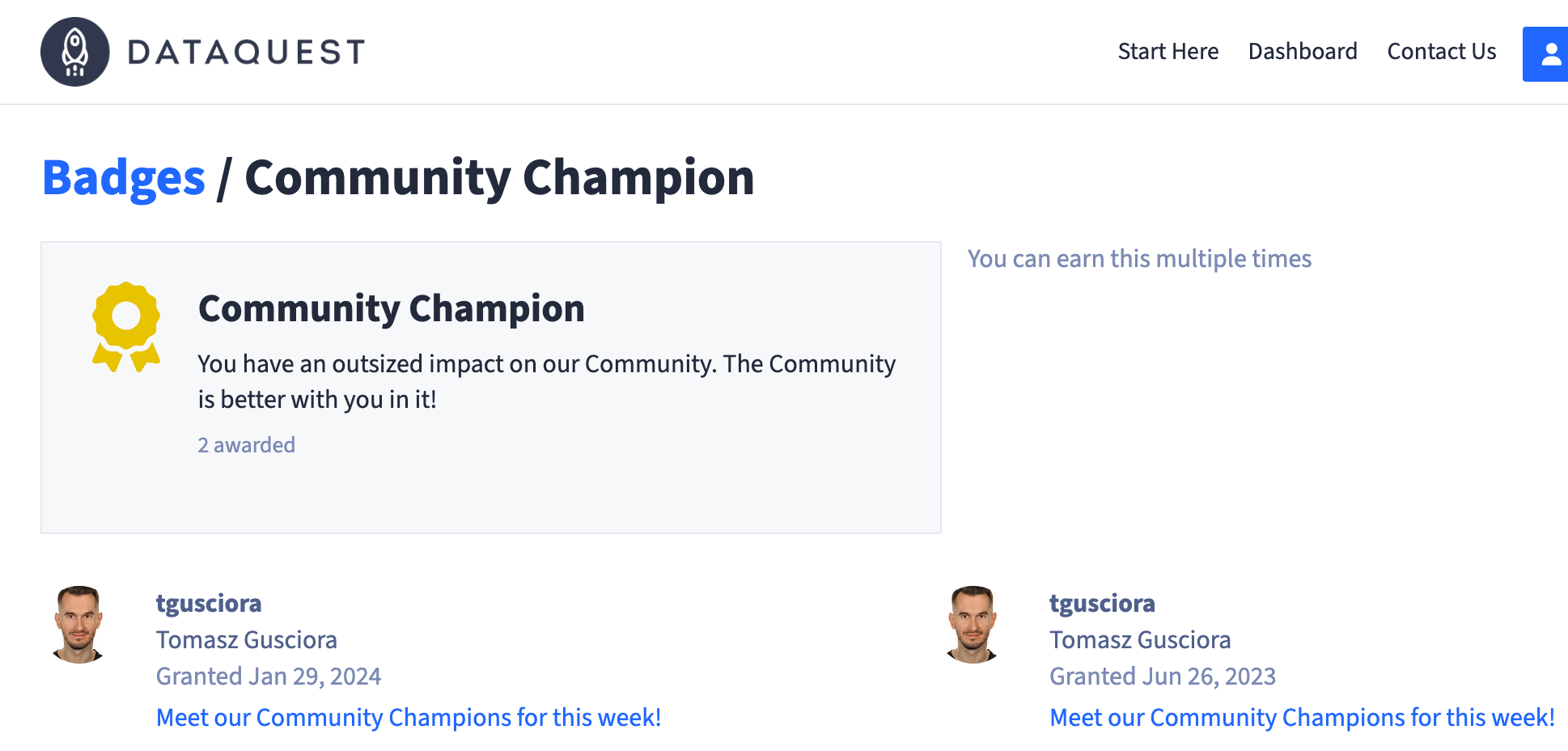 DATAQUEST

Start Here Dashboard Contact Us

Badges / Community Champion

Community Champion

You have an outsized impact on our Community. The Community is better with you in it!

2 awarded

You can earn this multiple times

tgusciora
Tomasz Gusciora
Granted Jan 29, 2024
Meet our Community Champions for this week!

tgusciora
Tomasz Gusciora
Granted Jun 26, 2023
Meet our Community Champions for this week!